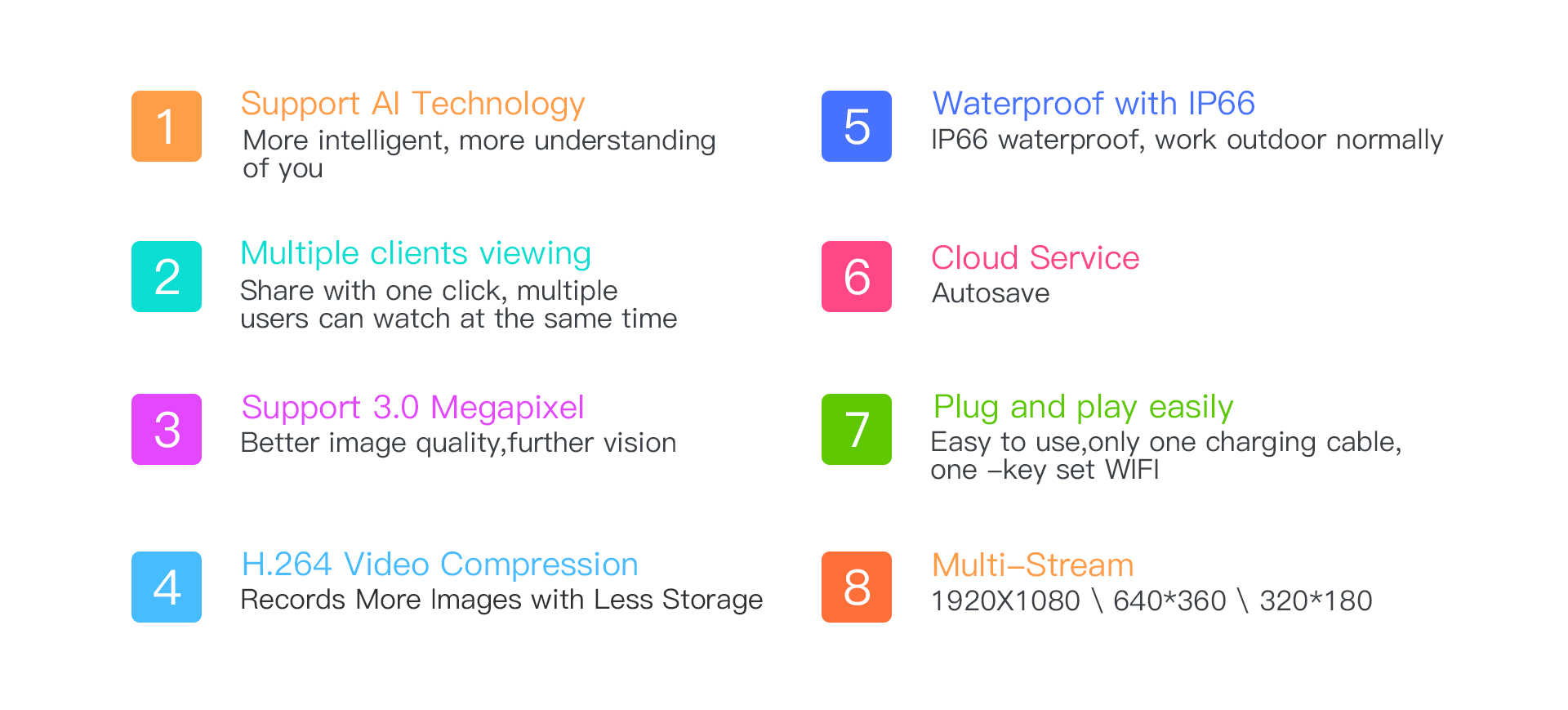 1
Support AI Technology
More intelligent, more understanding of you

2
Multiple clients viewing
Share with one click, multiple users can watch at the same time

3
Support 3.0 Megapixel
Better image quality,further vision

4
H.264 Video Compression
Records More Images with Less Storage

5
Waterproof with IP66
IP66 waterproof, work outdoor normally

6
Cloud Service
Autosave

7
Plug and play easily
Easy to use,only one charging cable, one –key set WIFI

8
Multi–Stream
1920X1080 \ 640*360 \ 320*180